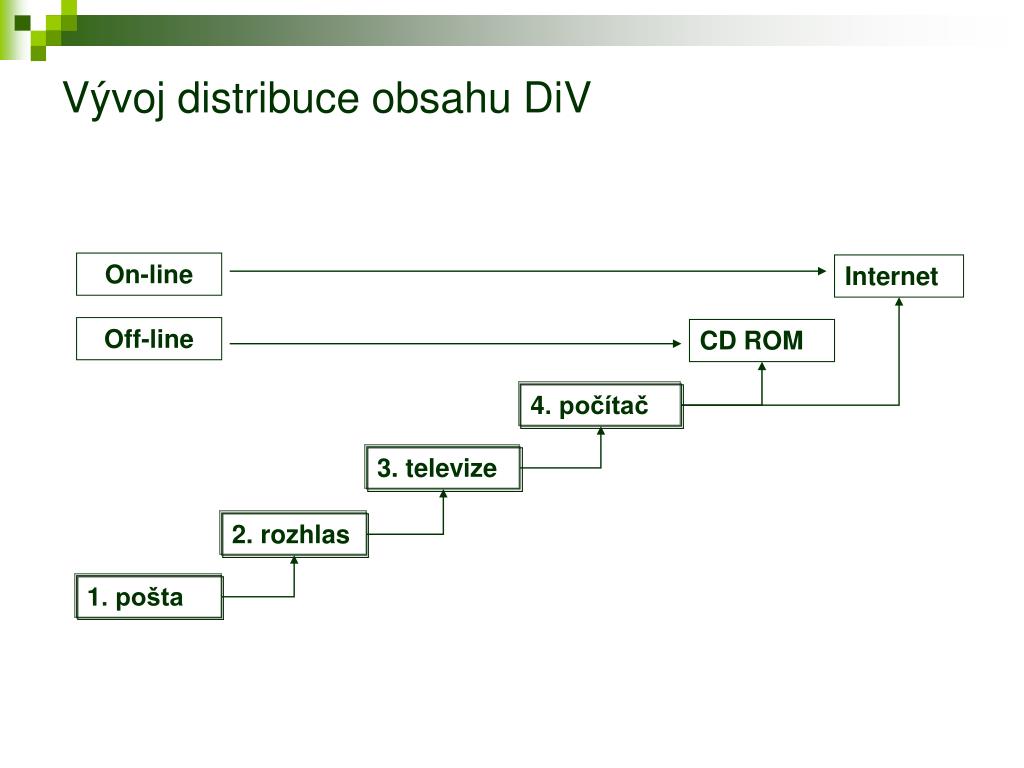 Vývoj distribuce obsahu DiV

On-line

Internet

Off-line

CD ROM

4. počítač

3. televize

2. rozhlas

1. pošta